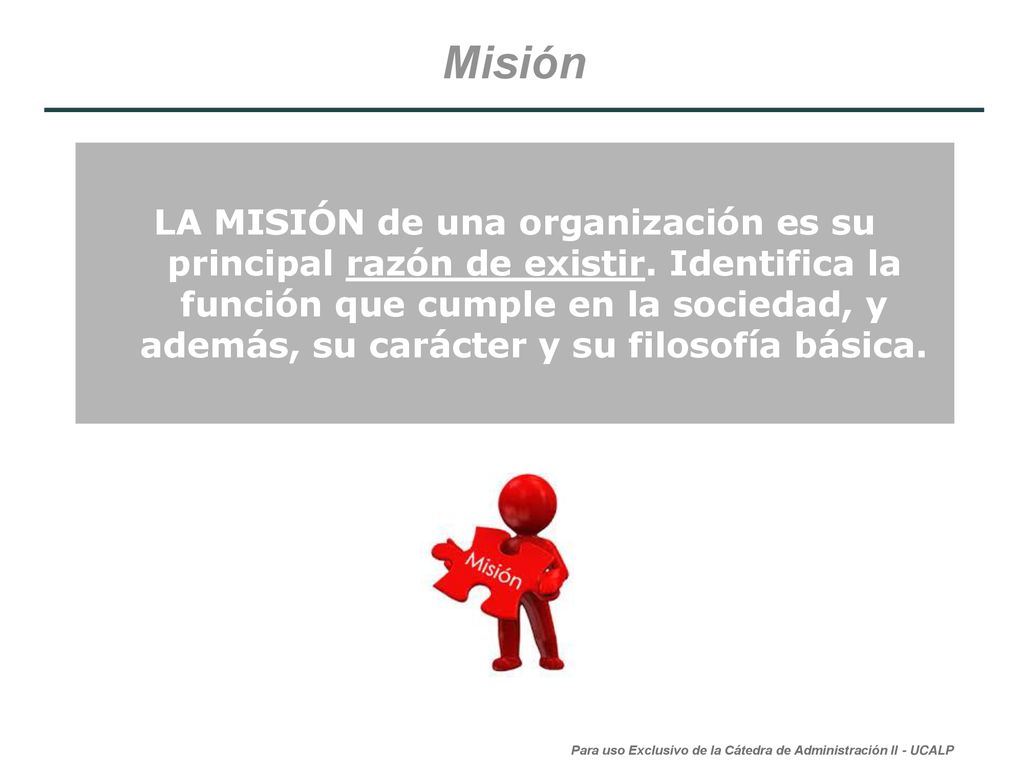 Misión

LA MISIÓN de una organización es su principal razón de existir. Identifica la función que cumple en la sociedad, y además, su carácter y su filosofía básica.

Misión

Para uso Exclusivo de la Cátedra de Administración II - UCALP